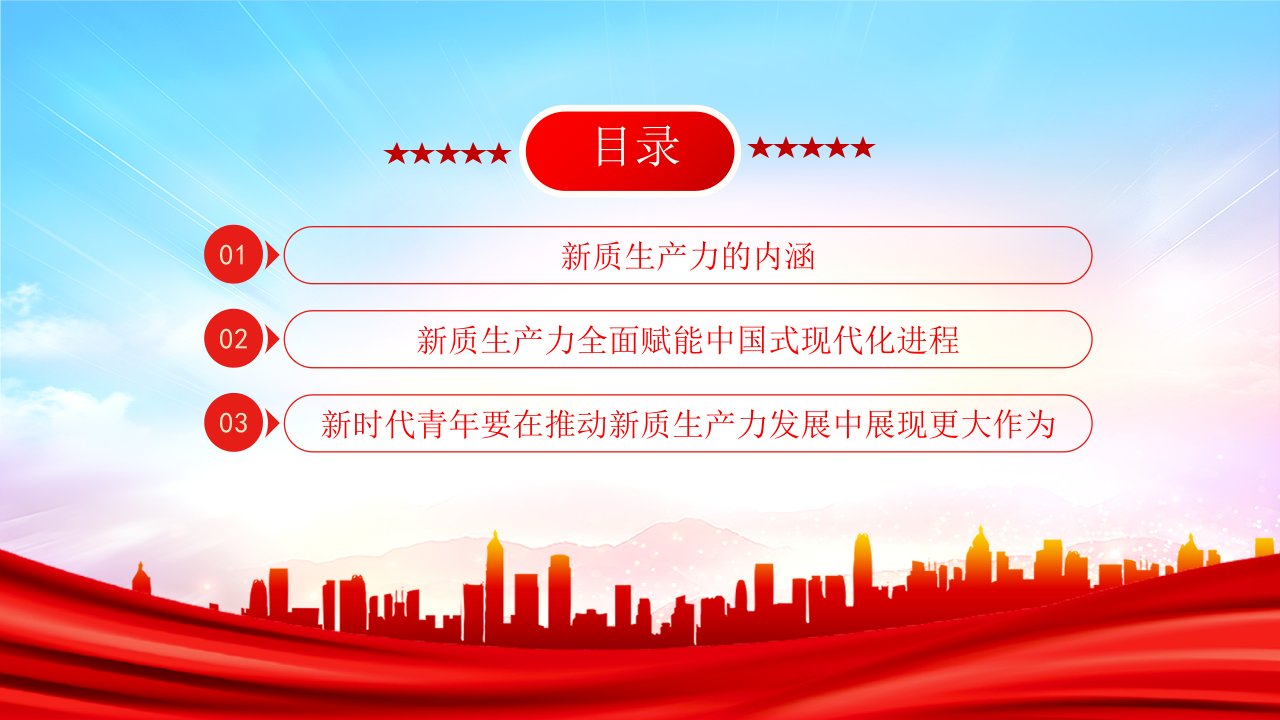 ★★★★★ 目录 ★★★★★

01 新质生产力的内涵

02 新质生产力全面赋能中国式现代化进程

03 新时代青年要在推动新质生产力发展中展现更大作为